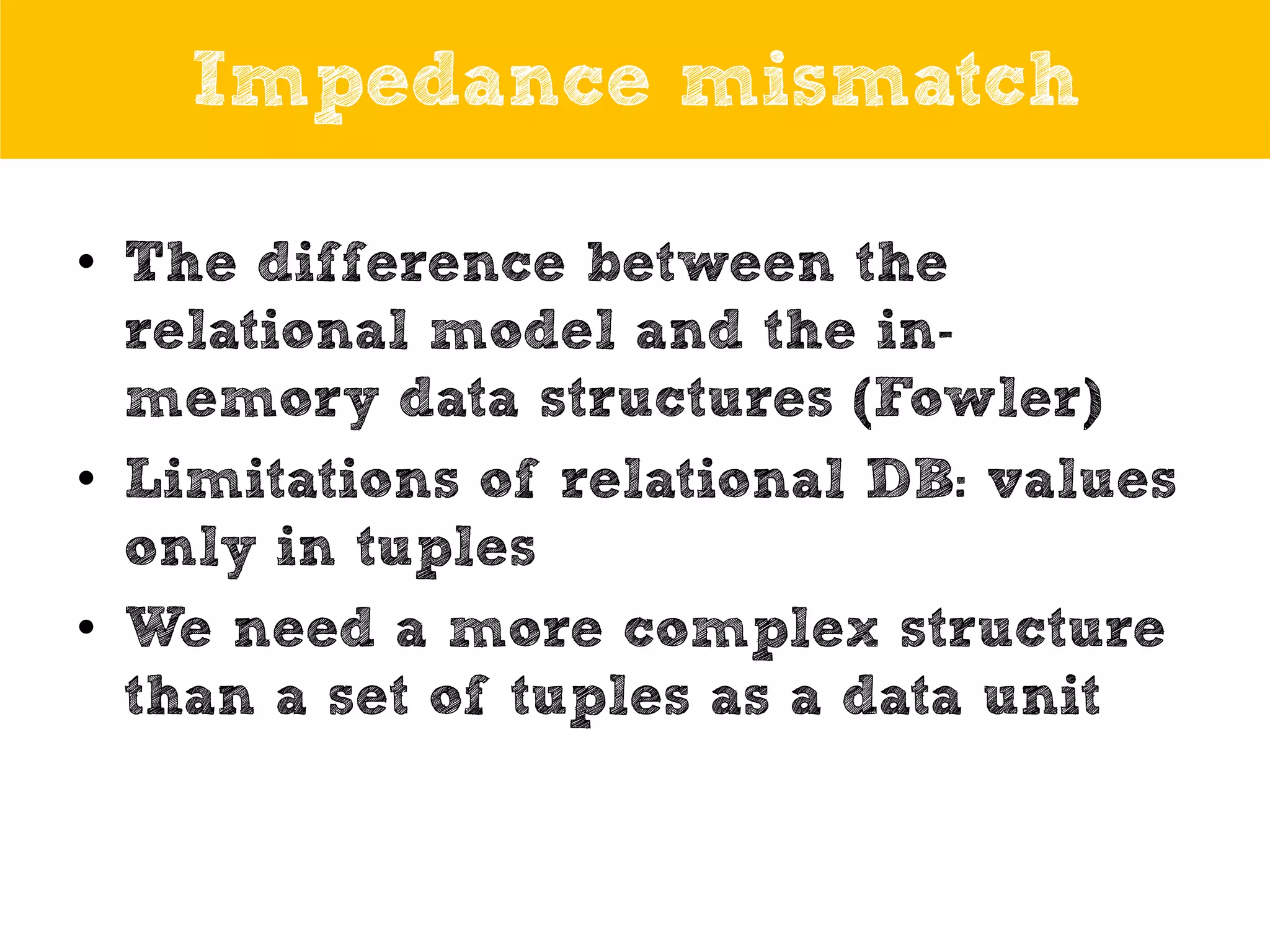 Impedance mismatch

• The difference between the relational model and the in-memory data structures (Fowler)
• Limitations of relational DB: values only in tuples
• We need a more complex structure than a set of tuples as a data unit